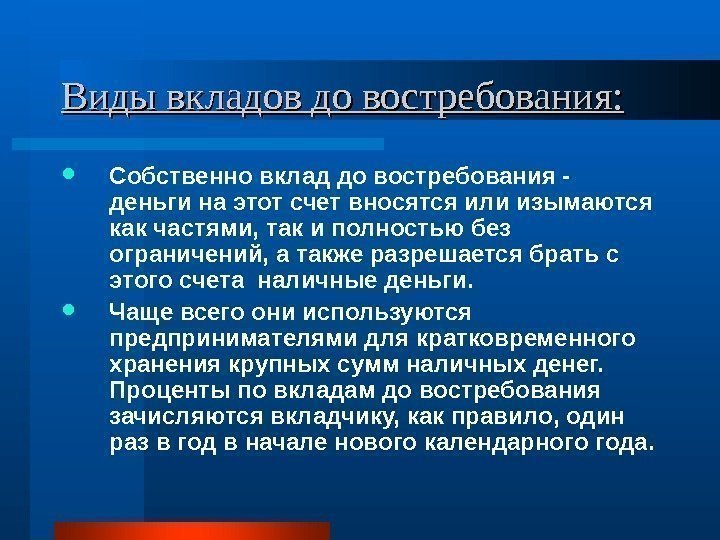 Виды вкладов до востребования:

Собственно вклад до востребования - деньги на этот счет вносятся или изымаются как частями, так и полностью без ограничений, а также разрешается брать с этого счета наличные деньги.

Чаще всего они используются предпринимателями для кратковременного хранения крупных сумм наличных денег. Проценты по вкладам до востребования зачисляются вкладчику, как правило, один раз в год в начале нового календарного года.